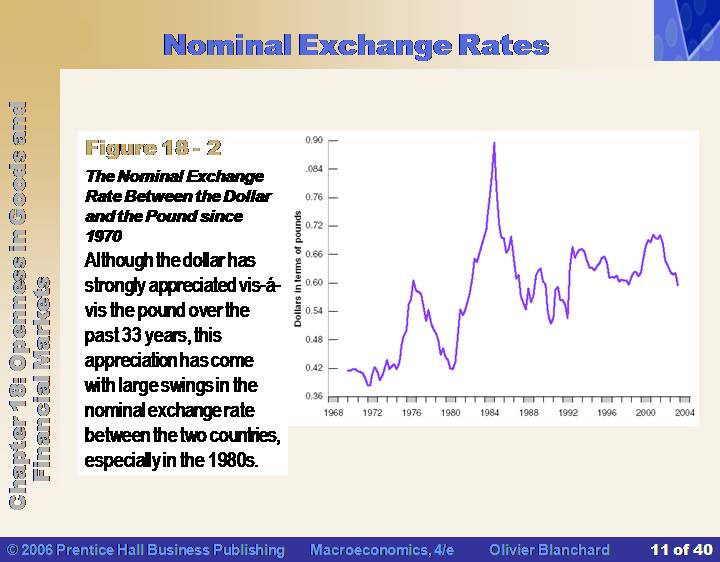 Nominal Exchange Rates

Chapter 18: Openness in Goods and Financial Markets

Figure 18 - 2

The Nominal Exchange Rate Between the Dollar and the Pound since 1970

Although the dollar has strongly appreciated vis-á-vis the pound over the past 33 years, this appreciation has come with large swings in the nominal exchange rate between the two countries, especially in the 1980s.

Dollars in terms of pounds

0.90
.084
0.76
0.72
0.66
0.60
0.54
0.48
0.42
0.36

1968 1972 1976 1980 1984 1988 1992 1996 2000 2004

© 2006 Prentice Hall Business Publishing Macroeconomics, 4/e Olivier Blanchard 11 of 40